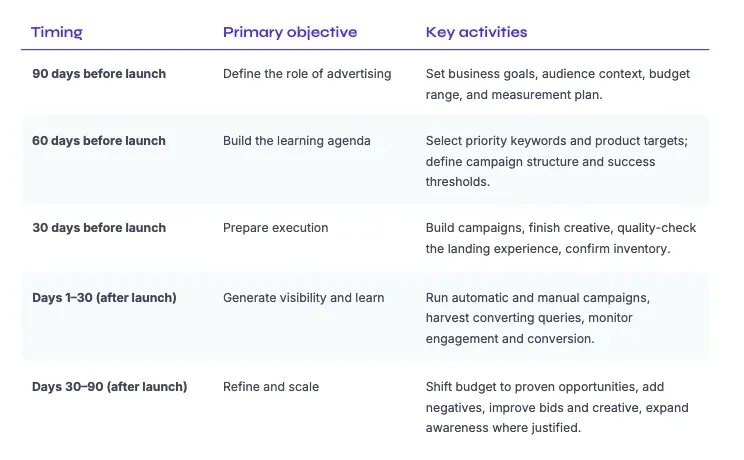 | Timing | Primary objective | Key activities |
|---|---|---|
| 90 days before launch | Define the role of advertising | Set business goals, audience context, budget range, and measurement plan. |
| 60 days before launch | Build the learning agenda | Select priority keywords and product targets; define campaign structure and success thresholds. |
| 30 days before launch | Prepare execution | Build campaigns, finish creative, quality-check the landing experience, confirm inventory. |
| Days 1–30 (after launch) | Generate visibility and learn | Run automatic and manual campaigns, harvest converting queries, monitor engagement and conversion. |
| Days 30–90 (after launch) | Refine and scale | Shift budget to proven opportunities, add negatives, improve bids and creative, expand awareness where justified. |